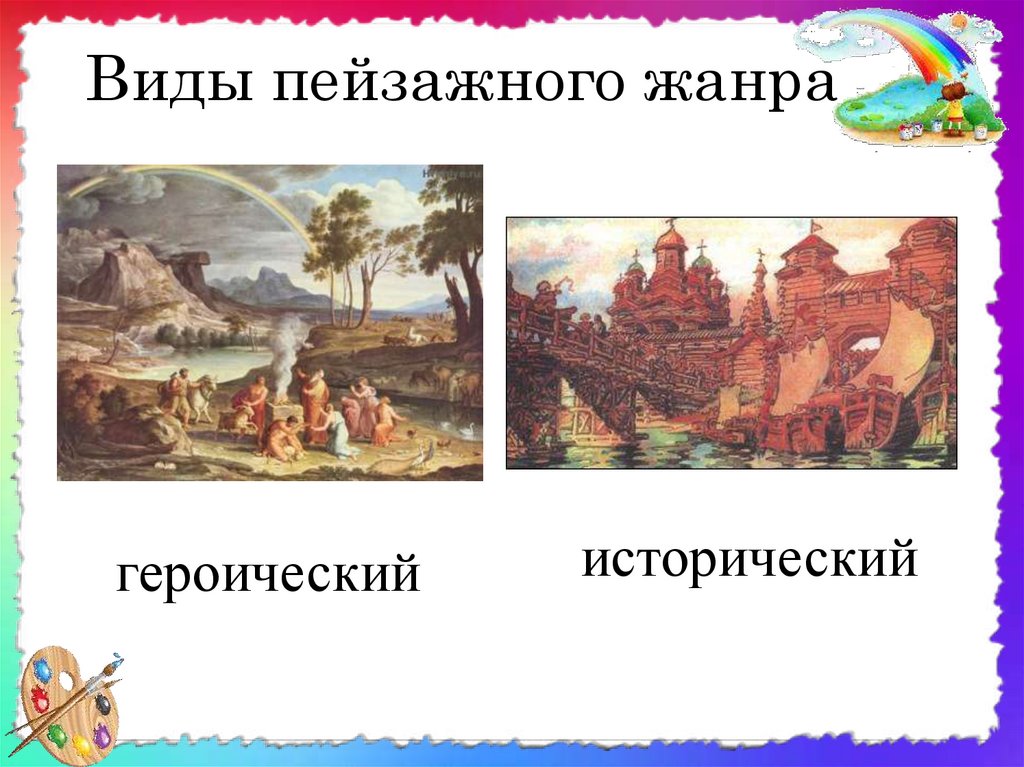 Виды пейзажного жанра

героический

исторический